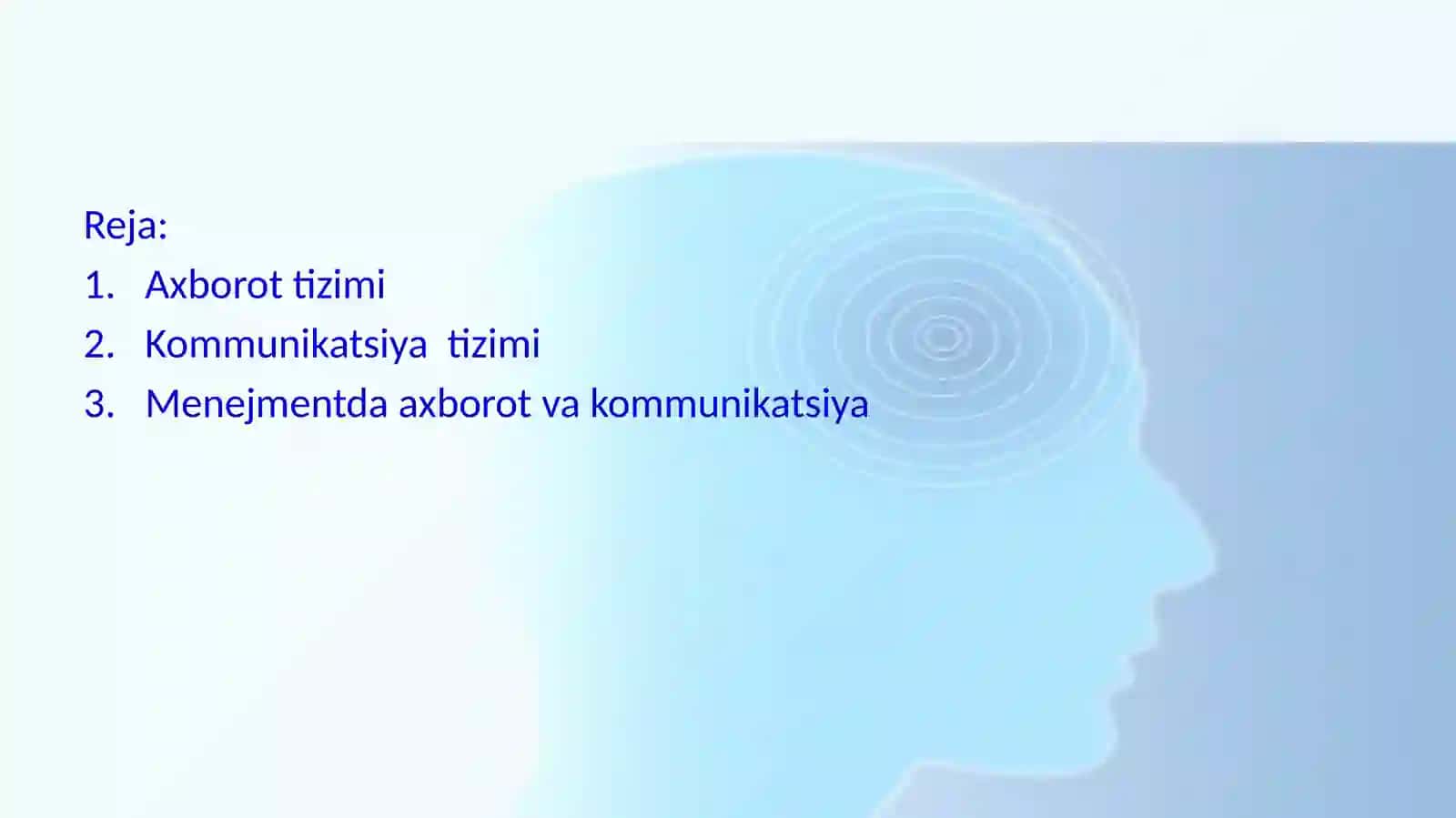 Reja:
1. Axborot tizimi
2. Kommunikatsiya tizimi
3. Menejmentda axborot va kommunikatsiya